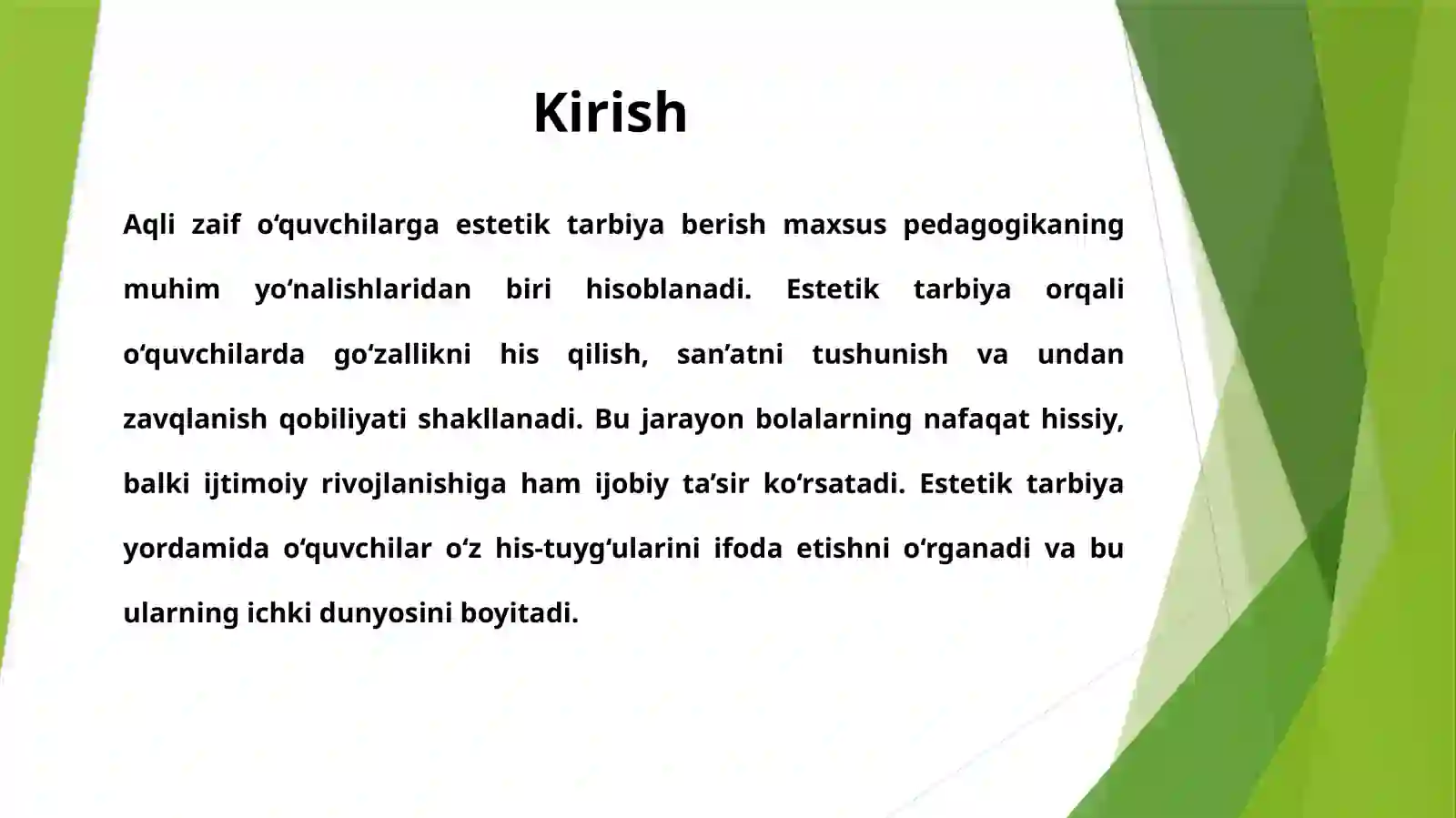 Kirish

Aqli zaif o‘quvchilarga estetik tarbiya berish maxsus pedagogikaning muhim yo‘nalishlaridan biri hisoblanadi. Estetik tarbiya orqali o‘quvchilarda go‘zallikni his qilish, san’atni tushunish va undan zavqlanish qobiliyati shakllanadi. Bu jarayon bolalarning nafaqat hissiy, balki ijtimoiy rivojlanishiga ham ijobiy ta’sir ko‘rsatadi. Estetik tarbiya yordamida o‘quvchilar o‘z his-tuyg‘ularini ifoda etishni o‘rganadi va bu ularning ichki dunyosini boyitadi.